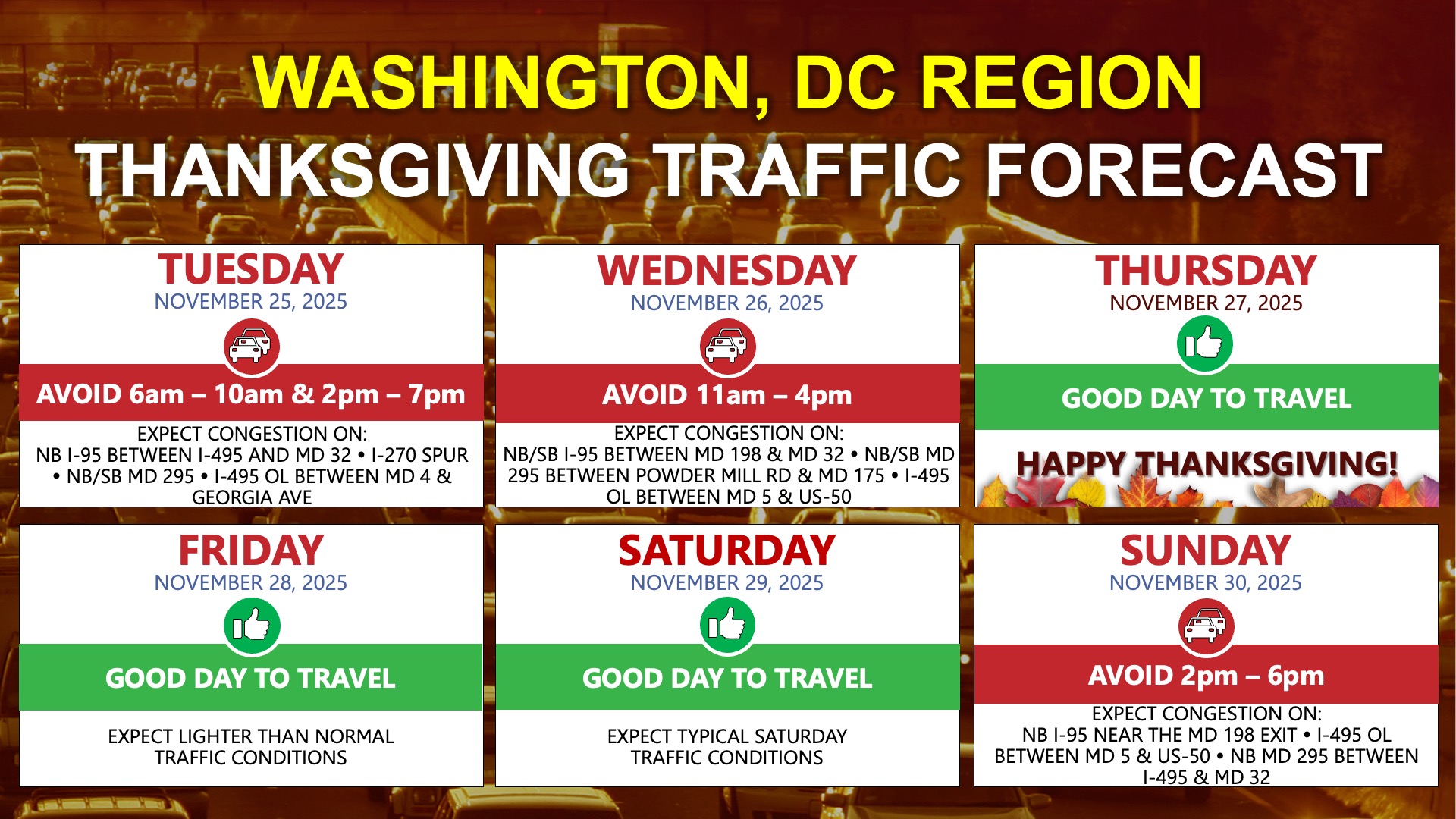 WASHINGTON, DC REGION
THANKSGIVING TRAFFIC FORECAST

TUESDAY
NOVEMBER 25, 2025
AVOID 6am – 10am & 2pm – 7pm
EXPECT CONGESTION ON:
NB I-95 BETWEEN I-495 AND MD 32 • I-270 SPUR • NB/SB MD 295 • I-495 OL BETWEEN MD 4 & GEORGIA AVE

WEDNESDAY
NOVEMBER 26, 2025
AVOID 11am – 4pm
EXPECT CONGESTION ON:
NB/SB I-95 BETWEEN MD 198 & MD 32 • NB/SB MD 295 BETWEEN POWDER MILL RD & MD 175 • I-495 OL BETWEEN MD 5 & US-50

THURSDAY
NOVEMBER 27, 2025
GOOD DAY TO TRAVEL
HAPPY THANKSGIVING!

FRIDAY
NOVEMBER 28, 2025
GOOD DAY TO TRAVEL
EXPECT LIGHTER THAN NORMAL TRAFFIC CONDITIONS

SATURDAY
NOVEMBER 29, 2025
GOOD DAY TO TRAVEL
EXPECT TYPICAL SATURDAY TRAFFIC CONDITIONS

SUNDAY
NOVEMBER 30, 2025
AVOID 2pm – 6pm
EXPECT CONGESTION ON:
NB I-95 NEAR THE MD 198 EXIT • I-495 OL BETWEEN MD 5 & US-50 • NB MD 295 BETWEEN I-495 & MD 32